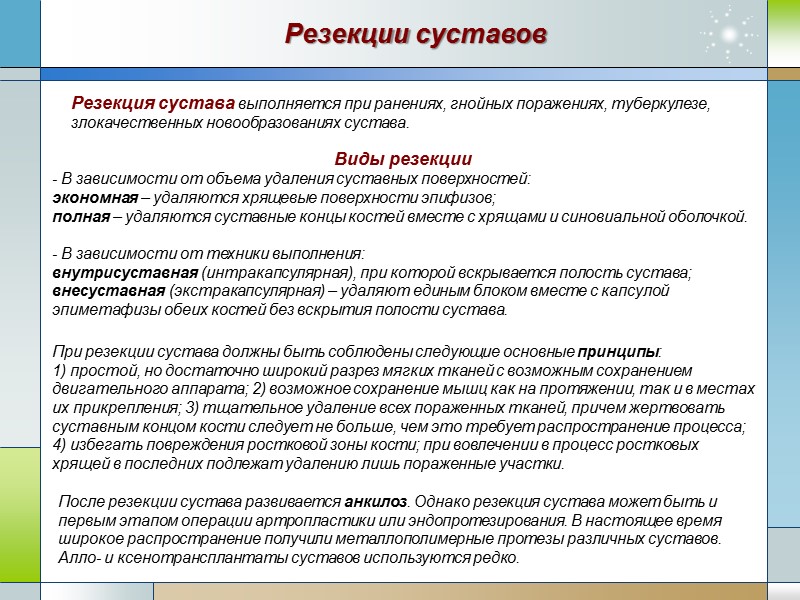 Резекции суставов

Резекция сустава выполняется при ранениях, гнойных поражениях, туберкулезе, злокачественных новообразованиях сустава.

Виды резекции

- В зависимости от объема удаления суставных поверхностей:
экономная – удаляются хрящевые поверхности эпифизов;
полная – удаляются суставные концы костей вместе с хрящами и синовиальной оболочкой.

- В зависимости от техники выполнения:
внутрисуставная (интракапсулярная), при которой вскрывается полость сустава;
внесуставная (экстракапсулярная) – удаляют единым блоком вместе с капсулой эпиметафизы обеих костей без вскрытия полости сустава.

При резекции сустава должны быть соблюдены следующие основные принципы:
1) простой, но достаточно широкий разрез мягких тканей с возможным сохранением двигательного аппарата; 2) возможное сохранение мышц как на протяжении, так и в местах их прикрепления; 3) тщательное удаление всех пораженных тканей, причем жертвовать суставным концом кости следует не больше, чем это требует распространение процесса; 4) избегать повреждения ростковой зоны кости; при вовлечении в процесс ростковых хрящей в последних подлежат удалению лишь пораженные участки.

После резекции сустава развивается анкилоз. Однако резекция сустава может быть и первым этапом операции артропластики или эндопротезирования. В настоящее время широкое распространение получили металлополимерные протезы различных суставов. Алло- и ксенотрансплантаты суставов используются редко.